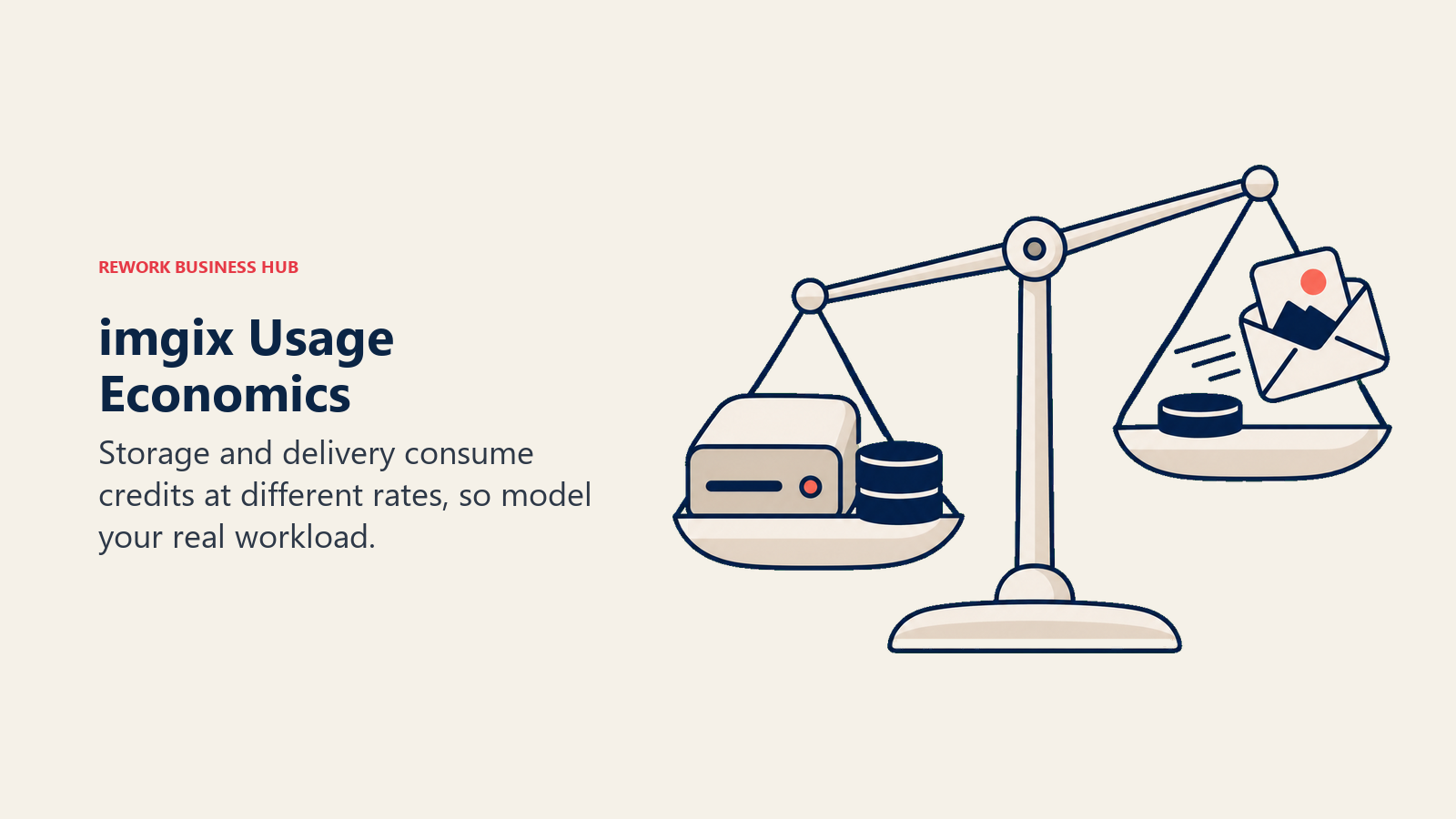 REWORK BUSINESS HUB

imgix Usage Economics

Storage and delivery consume credits at different rates, so model your real workload.